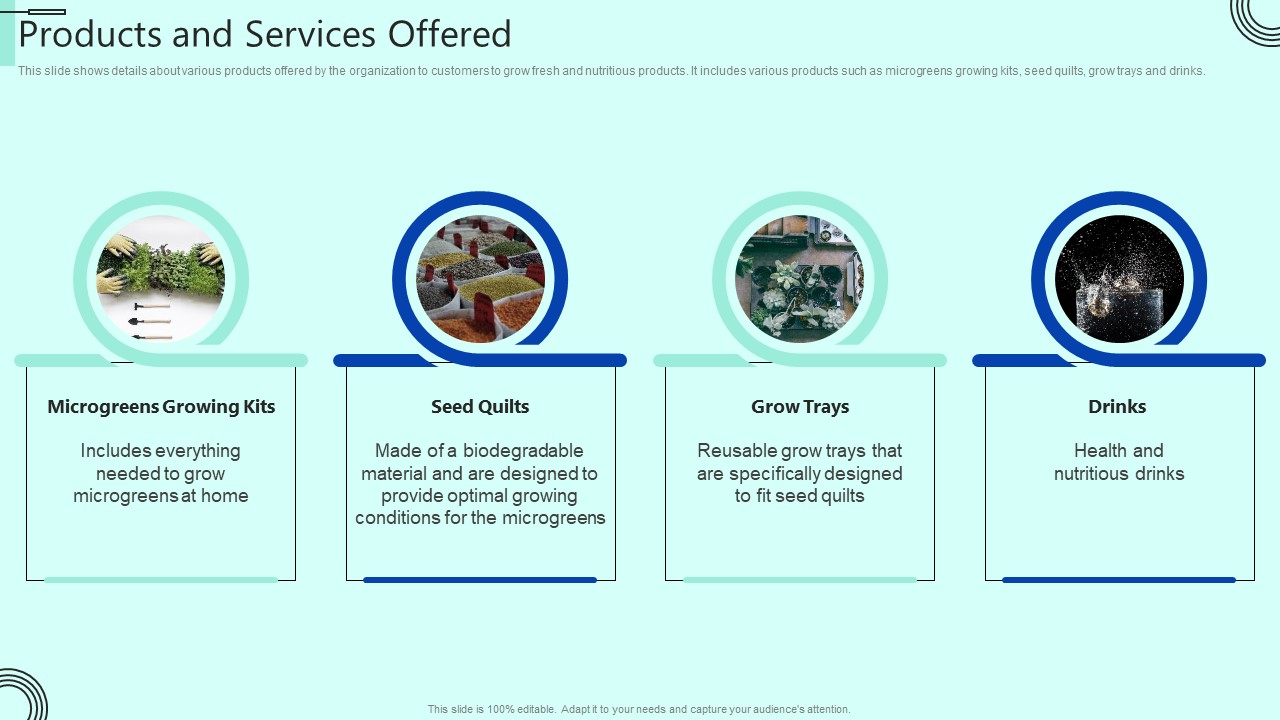 Products and Services Offered

This slide shows details about various products offered by the organization to customers to grow fresh and nutritious products. It includes various products such as microgreens growing kits, seed quilts, grow trays and drinks.

Microgreens Growing Kits

Includes everything needed to grow microgreens at home

Seed Quilts

Made of a biodegradable material and are designed to provide optimal growing conditions for the microgreens

Grow Trays

Reusable grow trays that are specifically designed to fit seed quilts

Drinks

Health and nutritious drinks

This slide is 100% editable. Adapt it to your needs and capture your audience's attention.